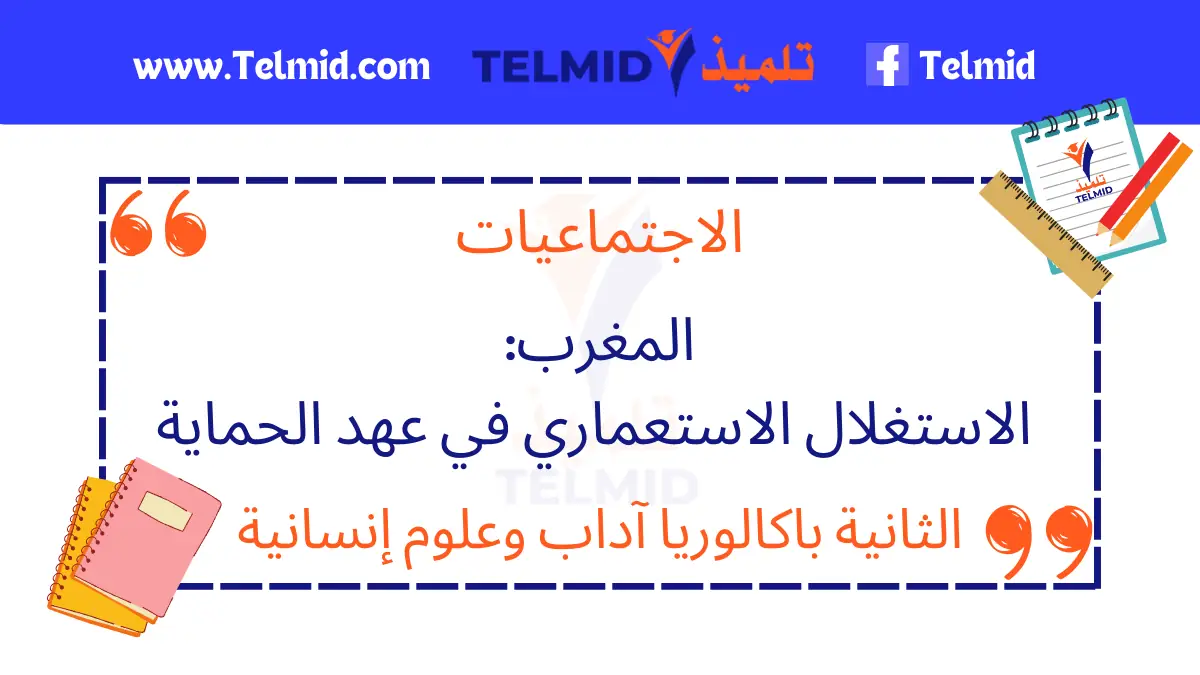 www.Telmid.com TELMID تلميذ Telmid

تلميذ TELMID

الاجتماعيات

المغرب:
الاستغلال الاستعماري في عهد الحماية

TELMID

الثانية باكالوريا آداب وعلوم إنسانية